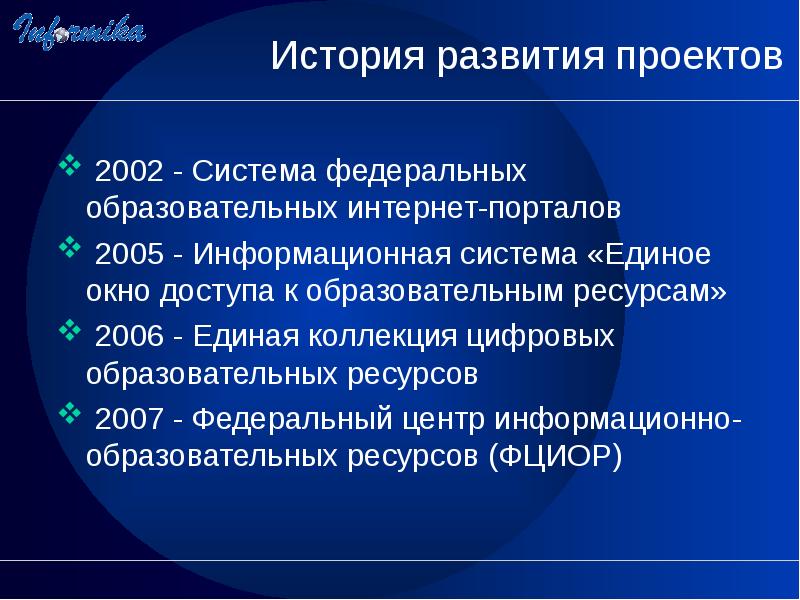 Informika

История развития проектов

❖ 2002 - Система федеральных образовательных интернет-порталов

❖ 2005 - Информационная система «Единое окно доступа к образовательным ресурсам»

❖ 2006 - Единая коллекция цифровых образовательных ресурсов

❖ 2007 - Федеральный центр информационно-образовательных ресурсов (ФЦИОР)